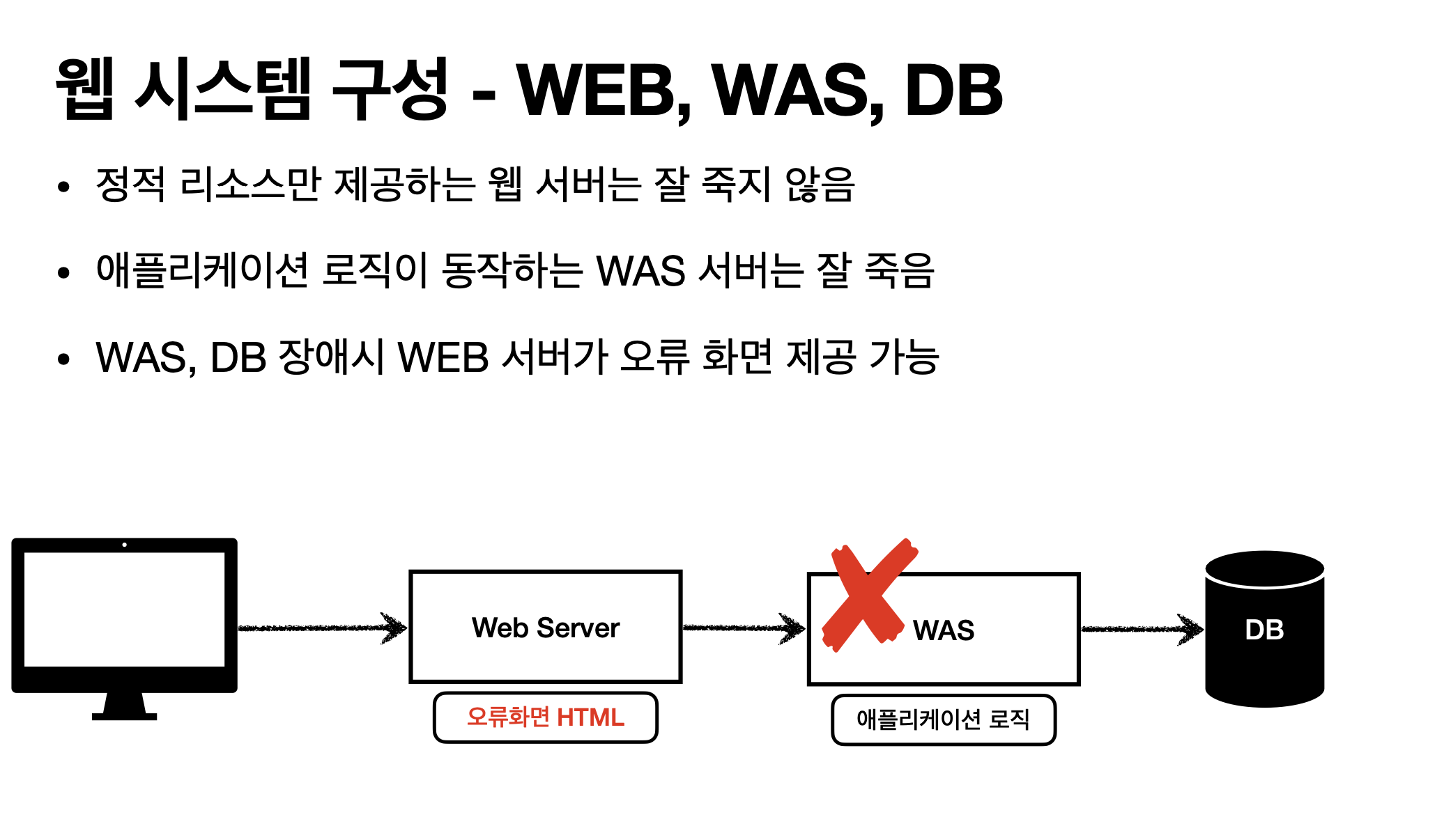 웹 시스템 구성 - WEB, WAS, DB

• 정적 리소스만 제공하는 웹 서버는 잘 죽지 않음

• 애플리케이션 로직이 동작하는 WAS 서버는 잘 죽음

• WAS, DB 장애시 WEB 서버가 오류 화면 제공 가능

Web Server

오류화면 HTML

WAS

애플리케이션 로직

DB